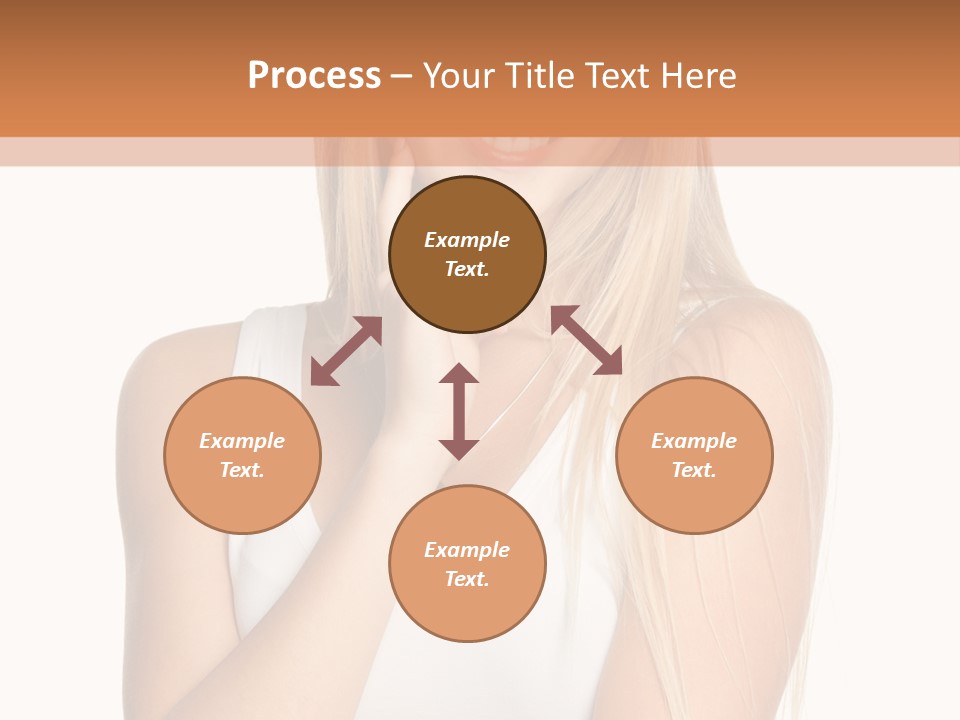 Process – Your Title Text Here

Example Text.

Example Text.

Example Text.

Example Text.